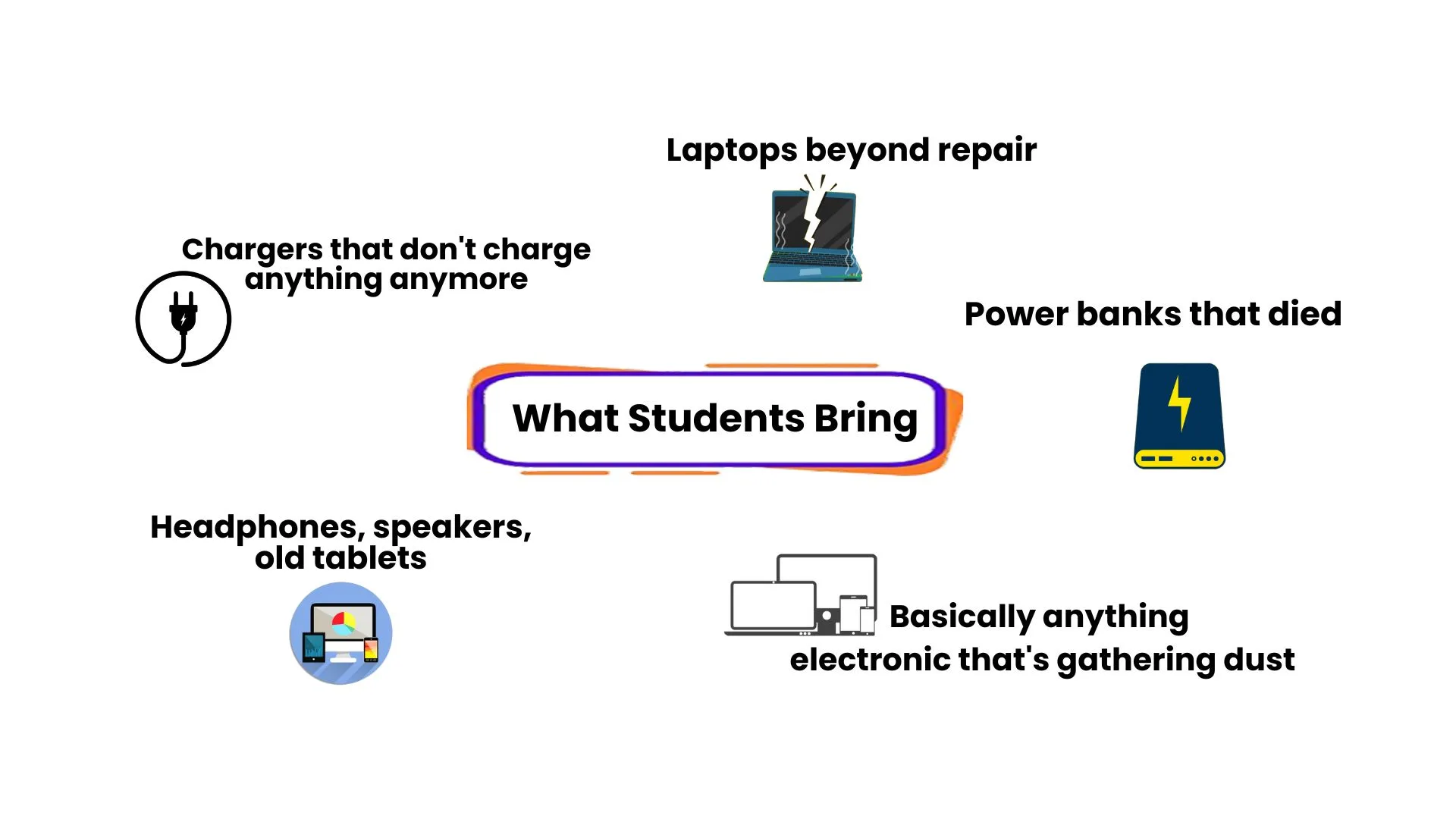 Laptops beyond repair

Chargers that don't charge anything anymore

Power banks that died

What Students Bring

Headphones, speakers, old tablets

Basically anything electronic that's gathering dust